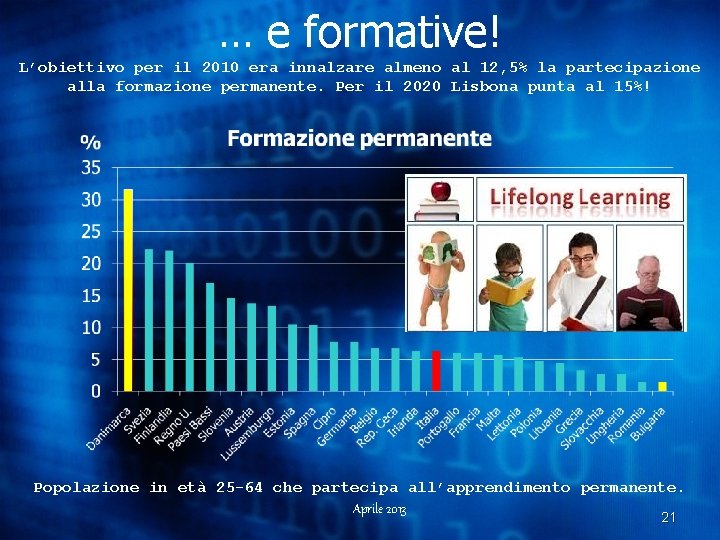 … e formative!

L'obiettivo per il 2010 era innalzare almeno al 12,5% la partecipazione alla formazione permanente. Per il 2020 Lisbona punta al 15%!

Formazione permanente

%
35
30
25
20
15
10
5
0

Lifelong Learning

Danimarca
Svezia
Finlandia
Regno U.
Paesi Bassi
Slovenia
Austria
Lussemburgo
Estonia
Spagna
Cipro
Germania
Belgio
Rep. Ceca
Irlanda
Italia
Portogallo
Francia
Malta
Lettonia
Polonia
Lituania
Grecia
Slovacchia
Ungheria
Romania
Bulgaria

Popolazione in età 25-64 che partecipa all'apprendimento permanente.

Aprile 2013

21